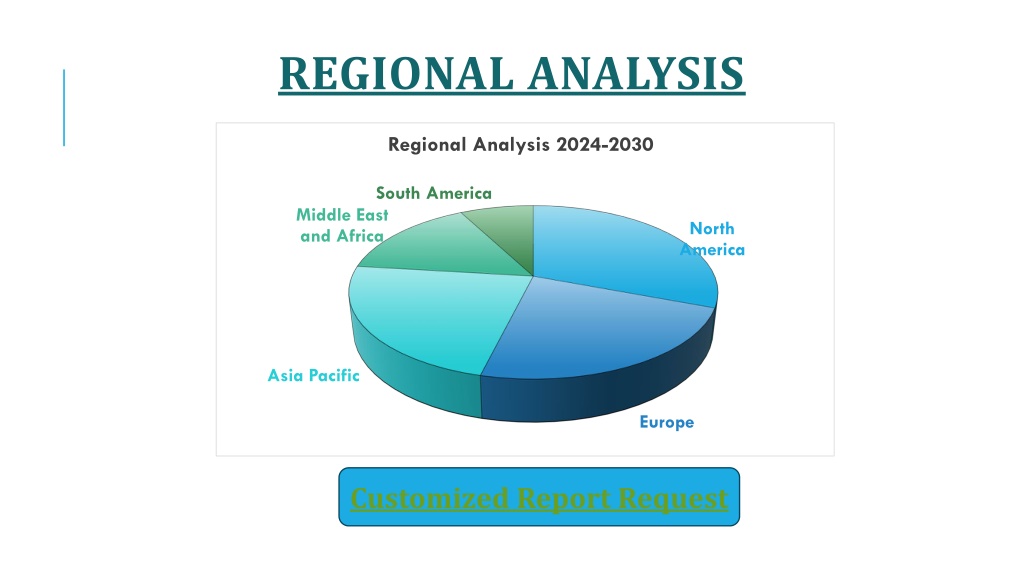 REGIONAL ANALYSIS

Regional Analysis 2024-2030

South America

Middle East and Africa

North America

Asia Pacific

Europe

Customized Report Request